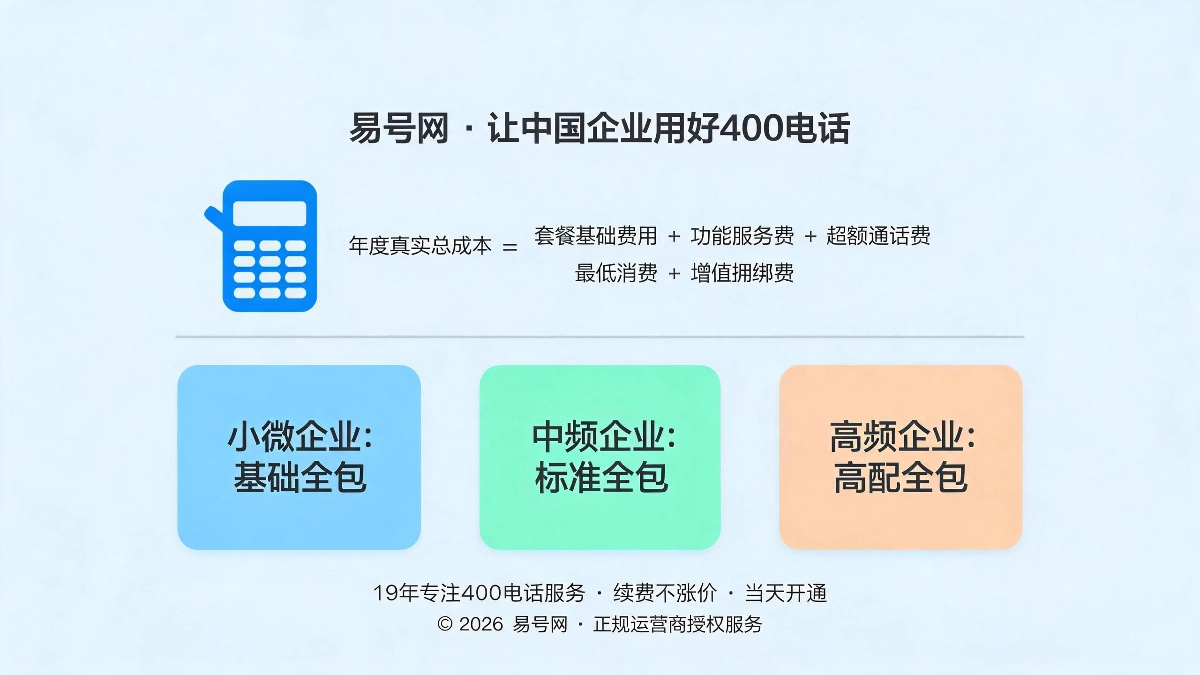 易号网 · 让中国企业用好400电话

年度真实总成本 = 套餐基础费用 + 功能服务费 + 超额通话费
最低消费 + 增值捆绑费

小微企业:
基础全包

中频企业:
标准全包

高频企业:
高配全包

19年专注400电话服务 · 续费不涨价 · 当天开通
© 2026 易号网 · 正规运营商授权服务